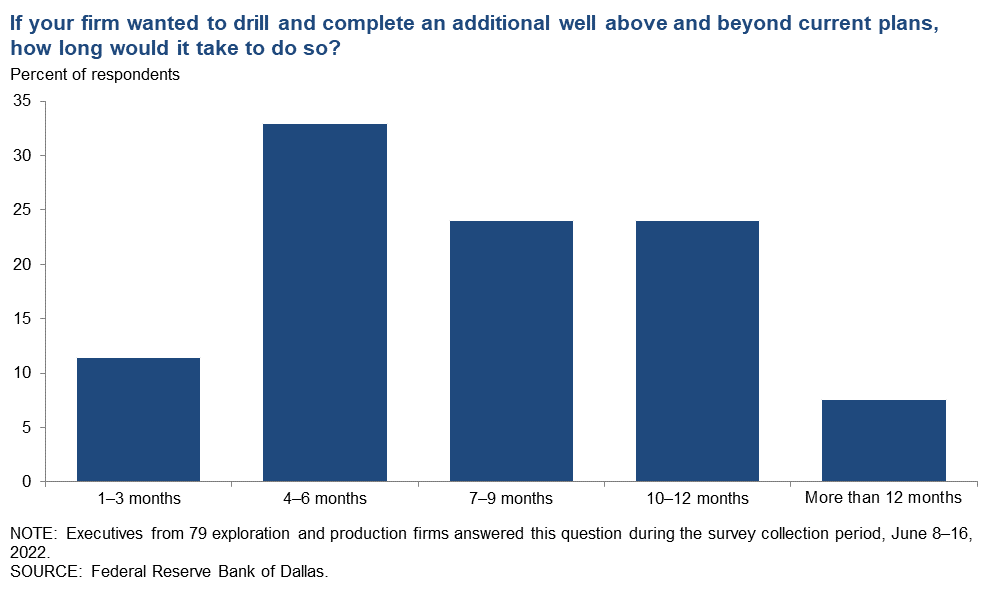 If your firm wanted to drill and complete an additional well above and beyond current plans, how long would it take to do so?

Percent of respondents

35
30
25
20
15
10
5
0

1–3 months
4–6 months
7–9 months
10–12 months
More than 12 months

NOTE: Executives from 79 exploration and production firms answered this question during the survey collection period, June 8–16, 2022.
SOURCE: Federal Reserve Bank of Dallas.